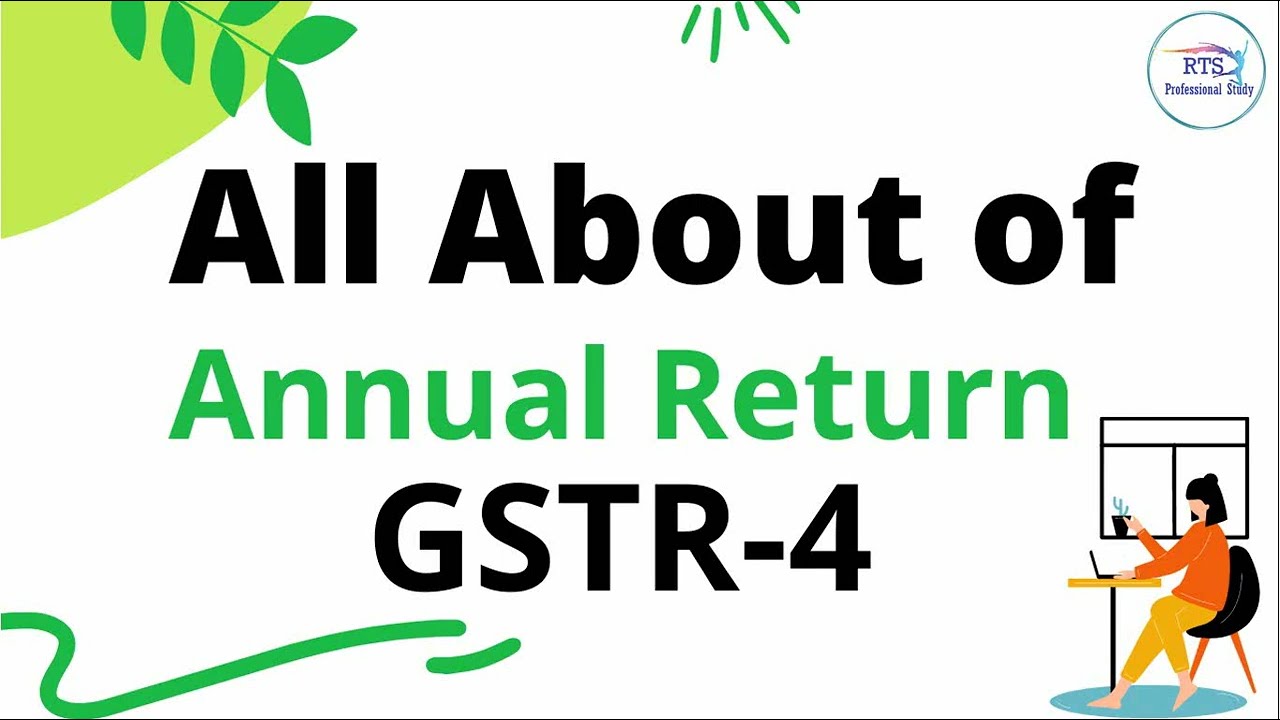 RTS
Professional Study

All About of
Annual Return
GSTR-4